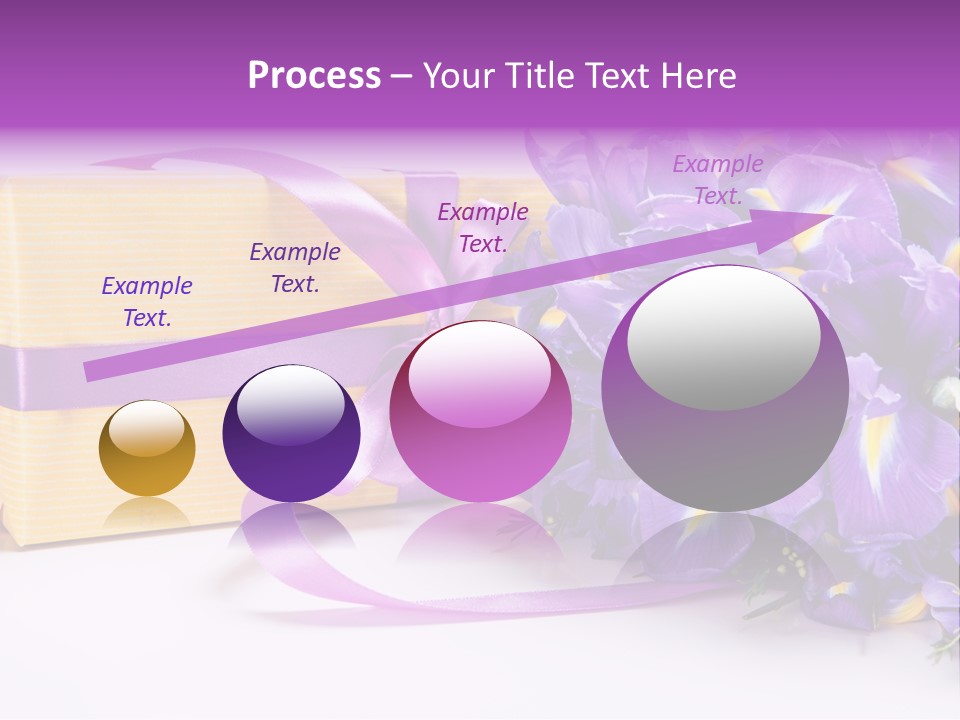 Process – Your Title Text Here

Example Text.

Example Text.

Example Text.

Example Text.